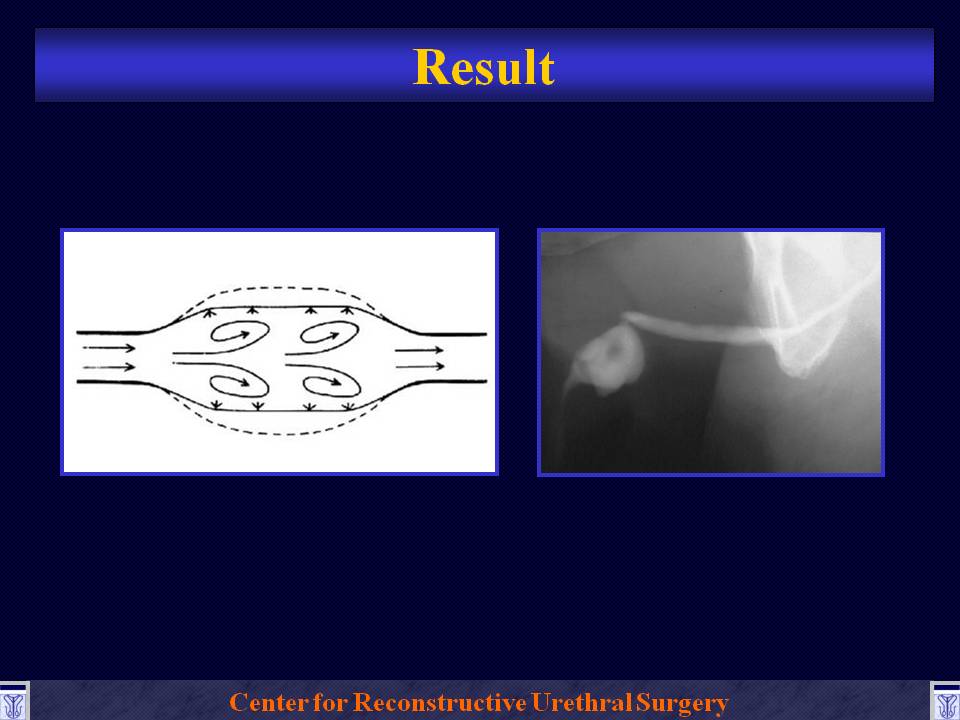 Result

Center for Reconstructive Urethral Surgery